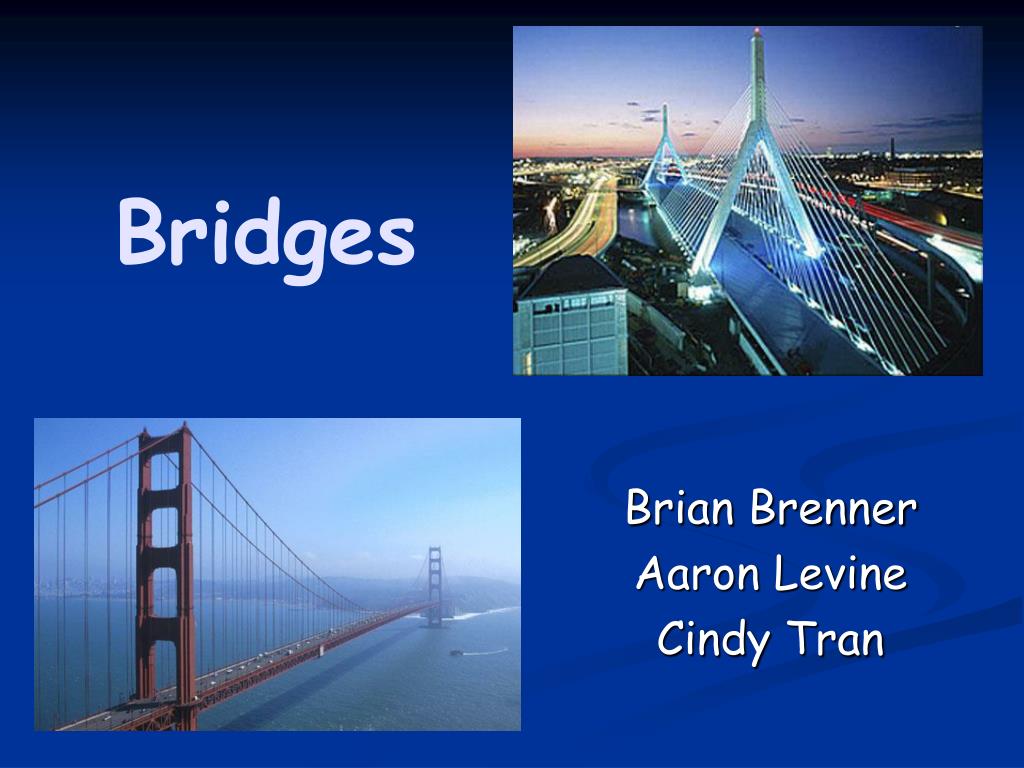 Bridges

Brian Brenner
Aaron Levine
Cindy Tran